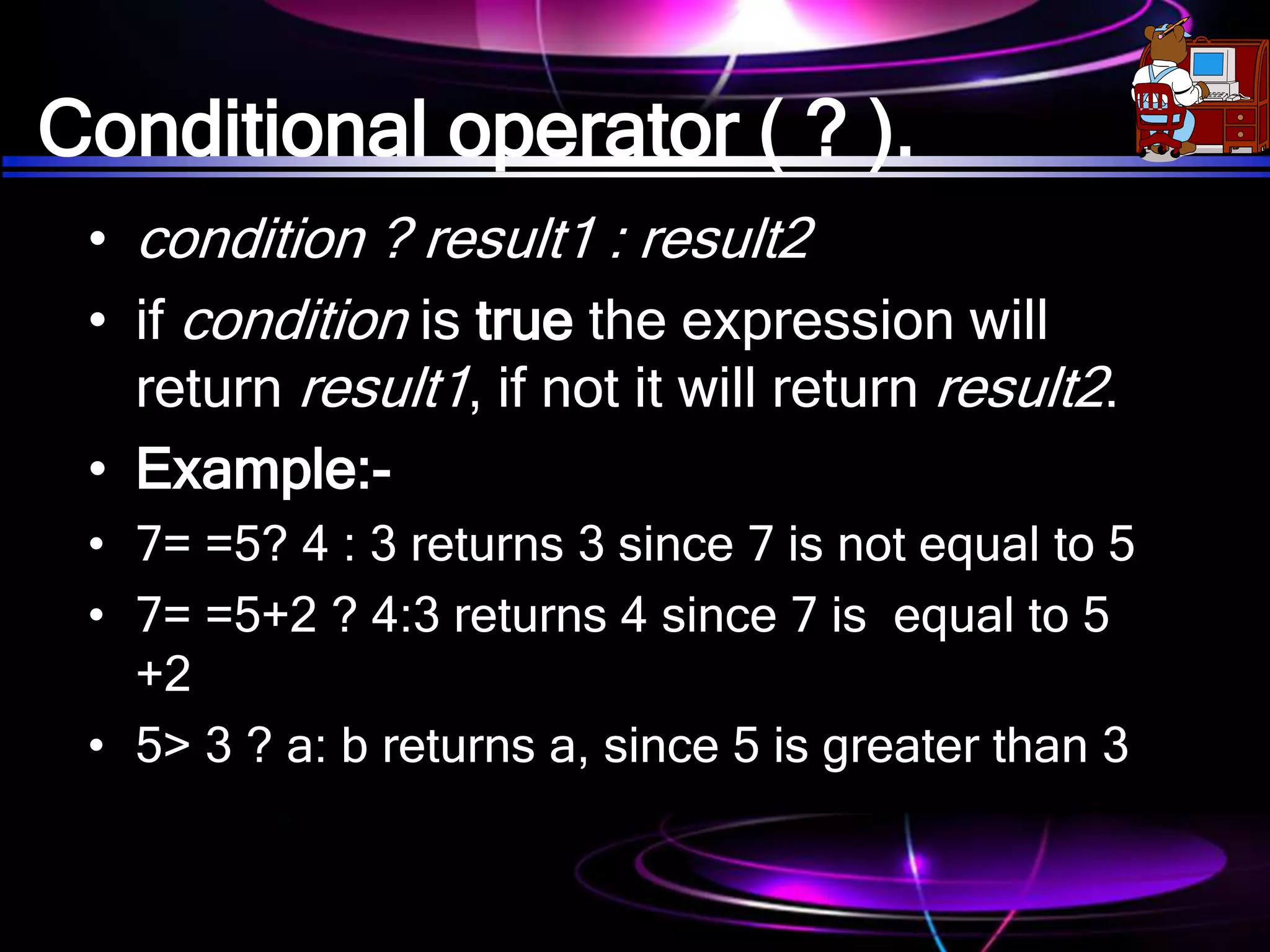 Conditional operator ( ? ).

• condition ? result1 : result2

• if condition is true the expression will return result1, if not it will return result2.

• Example:-

• 7= =5? 4 : 3 returns 3 since 7 is not equal to 5

• 7= =5+2 ? 4:3 returns 4 since 7 is equal to 5 +2

• 5> 3 ? a: b returns a, since 5 is greater than 3